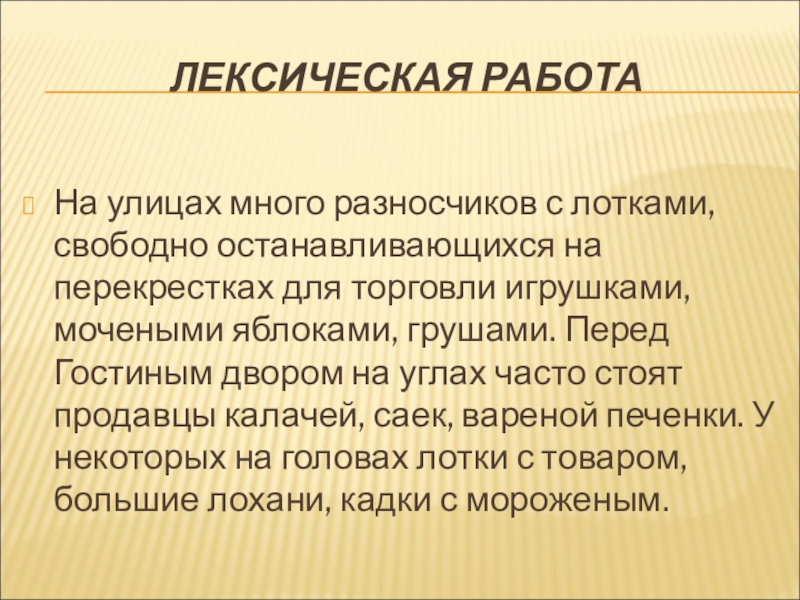 ЛЕКСИЧЕСКАЯ РАБОТА

На улицах много разносчиков с лотками, свободно останавливающихся на перекрестках для торговли игрушками, мочеными яблоками, грушами. Перед Гостиным двором на углах часто стоят продавцы калачей, саек, вареной печенки. У некоторых на головах лотки с товаром, большие лохани, кадки с мороженым.